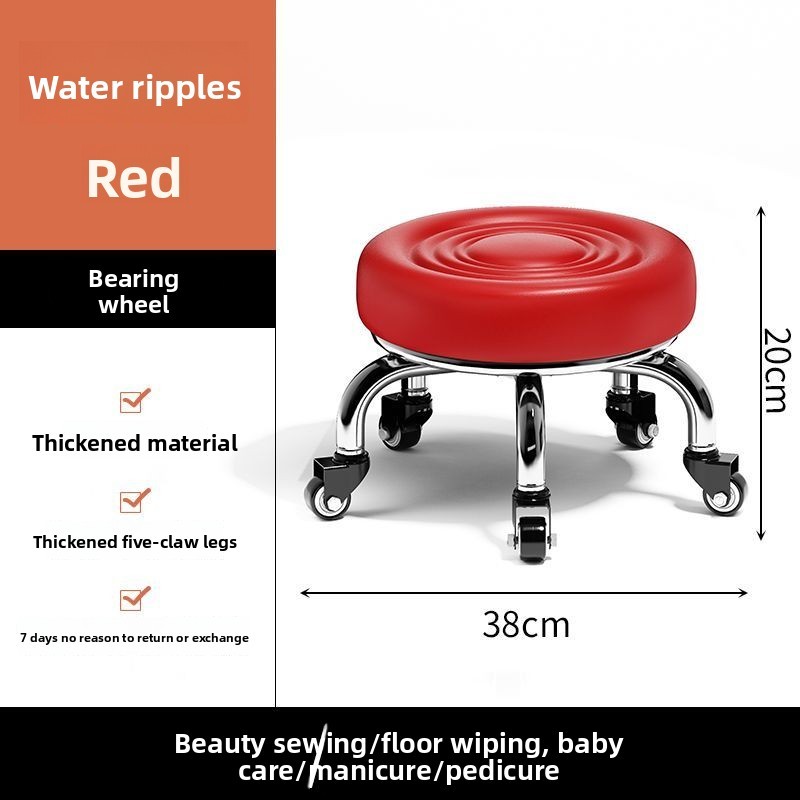 Water ripples

Red

Bearing wheel

Thickened material

Thickened five-claw legs

7 days no reason to return or exchange

20cm

38cm

Beauty sewing/floor wiping, baby care/manicure/pedicure